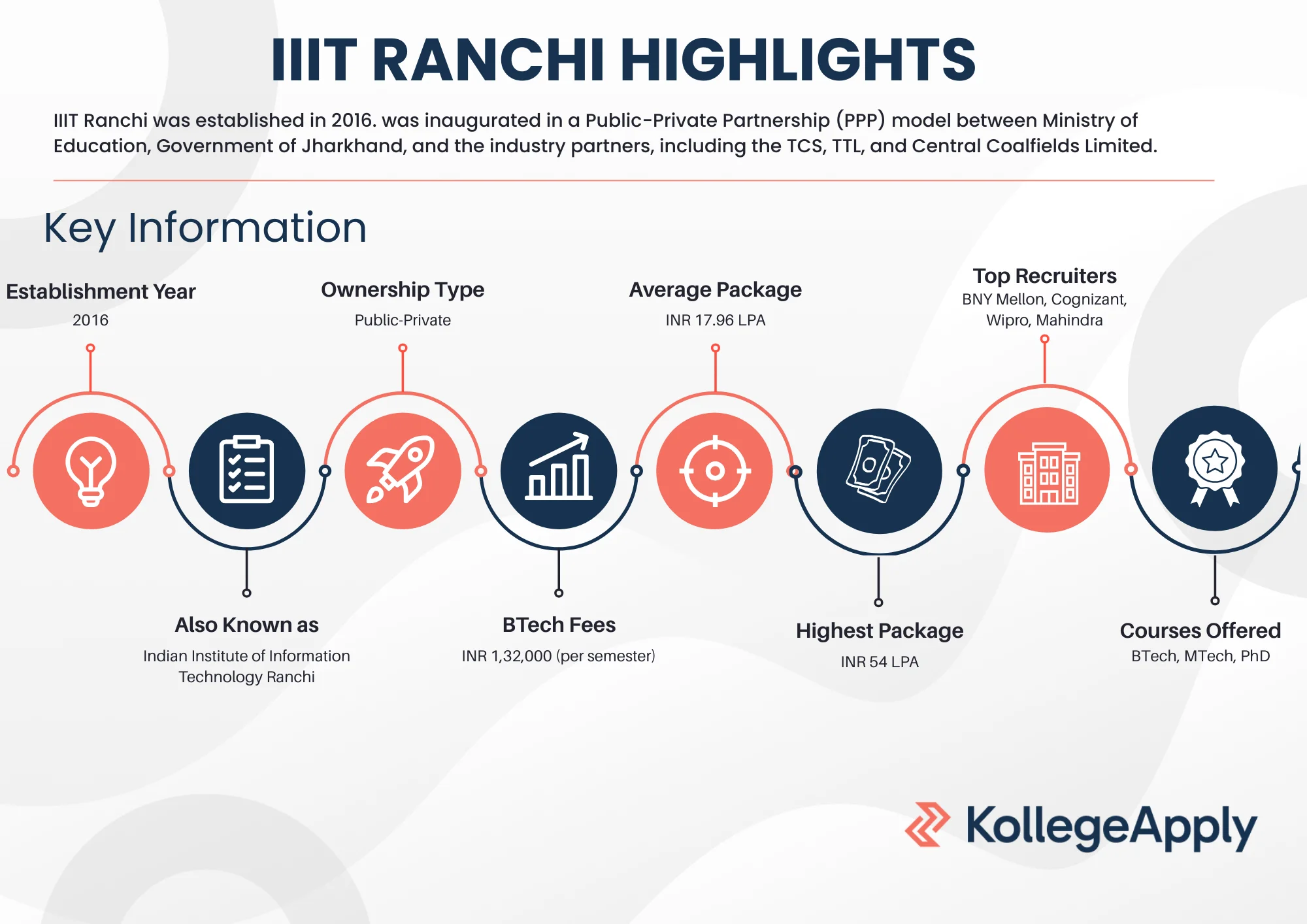 IIIT RANCHI HIGHLIGHTS

IIIT Ranchi was established in 2016. was inaugurated in a Public-Private Partnership (PPP) model between Ministry of Education, Government of Jharkhand, and the industry partners, including the TCS, TTL, and Central Coalfields Limited.

Key Information

Establishment Year
2016

Also Known as
Indian Institute of Information Technology Ranchi

Ownership Type
Public-Private

BTech Fees
INR 1,32,000 (per semester)

Average Package
INR 17.96 LPA

Highest Package
INR 54 LPA

Top Recruiters
BNY Mellon, Cognizant, Wipro, Mahindra

Courses Offered
BTech, MTech, PhD

KollegeApply